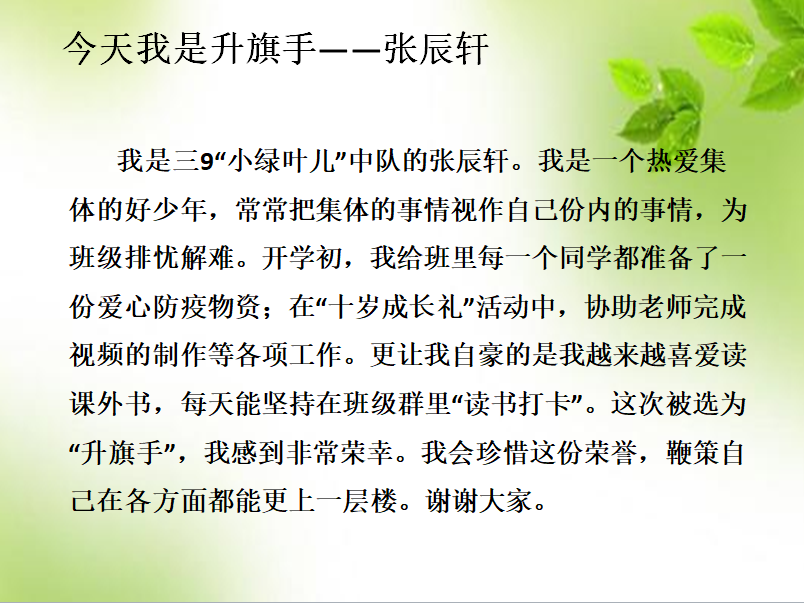 今天我是升旗手——张辰轩

我是三9“小绿叶儿”中队的张辰轩。我是一个热爱集体的好少年，常常把集体的事情视作自己份内的事情，为班级排忧解难。开学初，我给班里每一个同学都准备了一份爱心防疫物资；在“十岁成长礼”活动中，协助老师完成视频的制作等各项工作。更让我自豪的是我越来越喜爱读课外书，每天能坚持在班级群里“读书打卡”。这次被选为“升旗手”，我感到非常荣幸。我会珍惜这份荣誉，鞭策自己在各方面都能更上一层楼。谢谢大家。